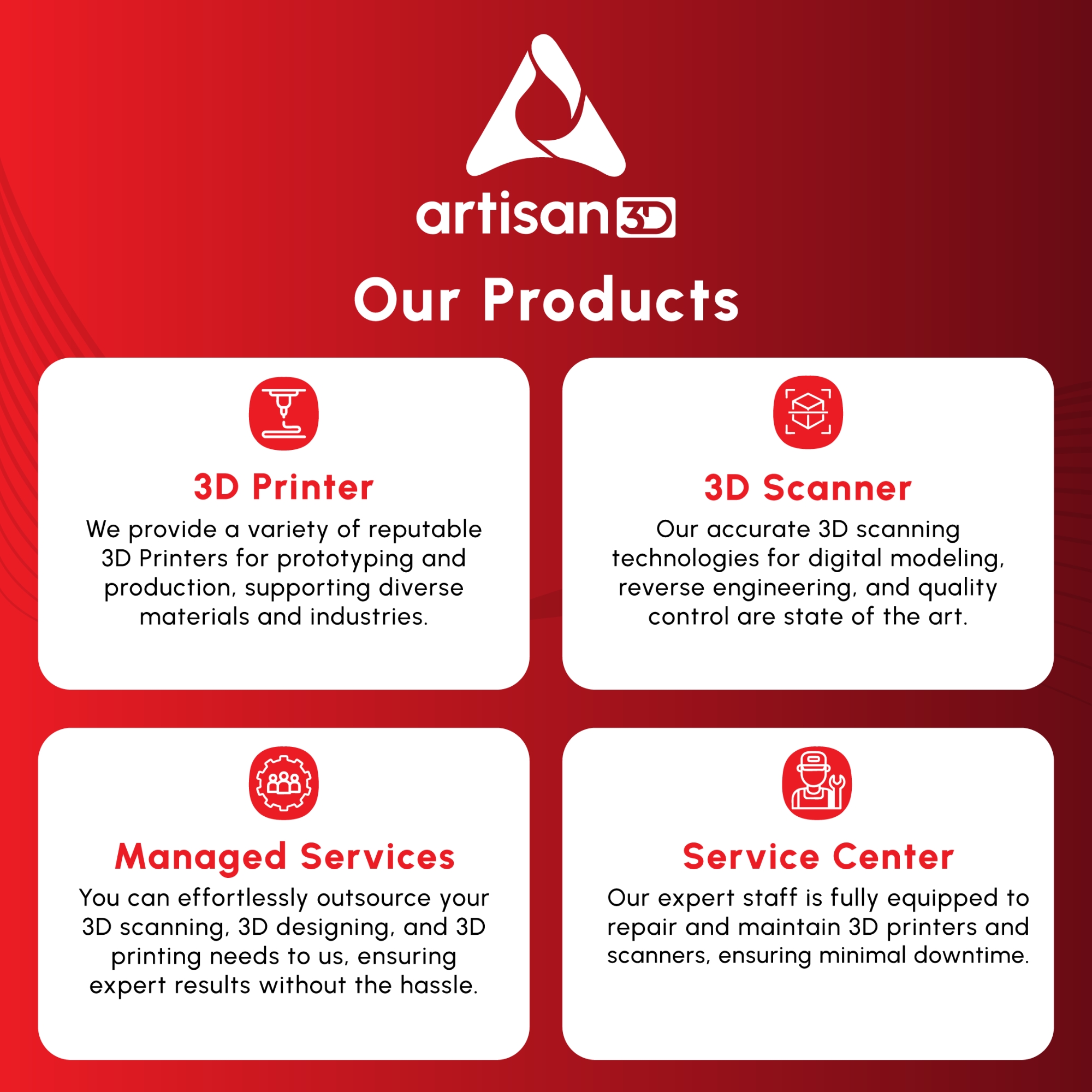 artisan 3D

Our Products

3D Printer

We provide a variety of reputable 3D Printers for prototyping and production, supporting diverse materials and industries.

3D Scanner

Our accurate 3D scanning technologies for digital modeling, reverse engineering, and quality control are state of the art.

Managed Services

You can effortlessly outsource your 3D scanning, 3D designing, and 3D printing needs to us, ensuring expert results without the hassle.

Service Center

Our expert staff is fully equipped to repair and maintain 3D printers and scanners, ensuring minimal downtime.